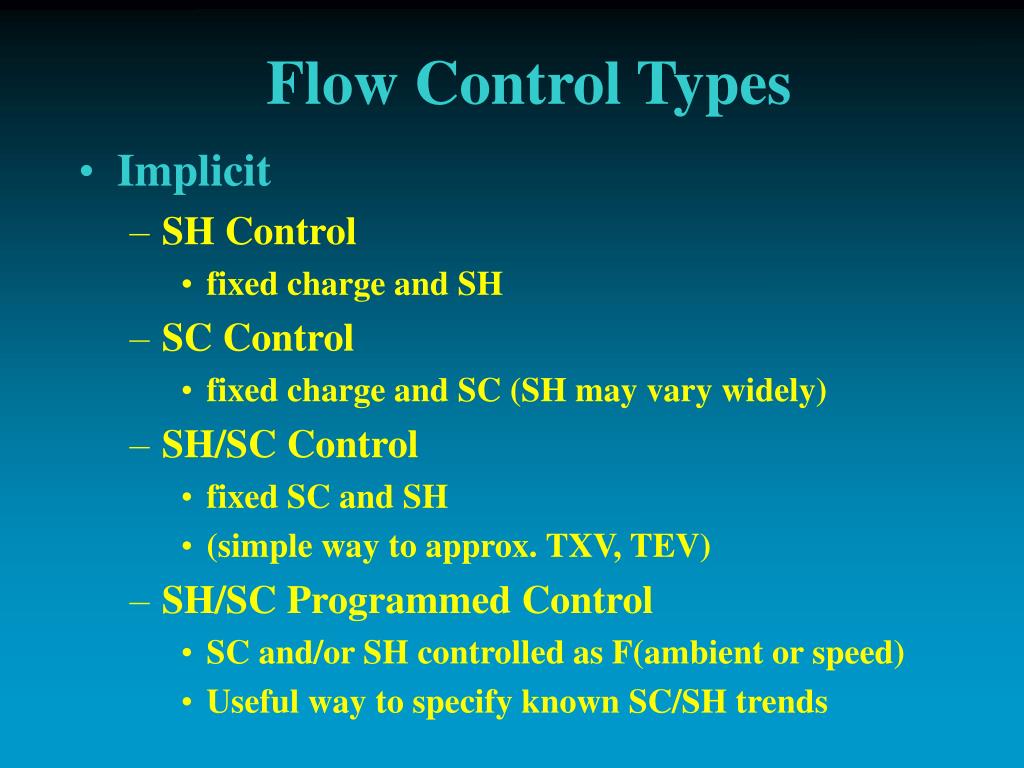 Flow Control Types

• Implicit
– SH Control
• fixed charge and SH
– SC Control
• fixed charge and SC (SH may vary widely)
– SH/SC Control
• fixed SC and SH
• (simple way to approx. TXV, TEV)
– SH/SC Programmed Control
• SC and/or SH controlled as F(ambient or speed)
• Useful way to specify known SC/SH trends